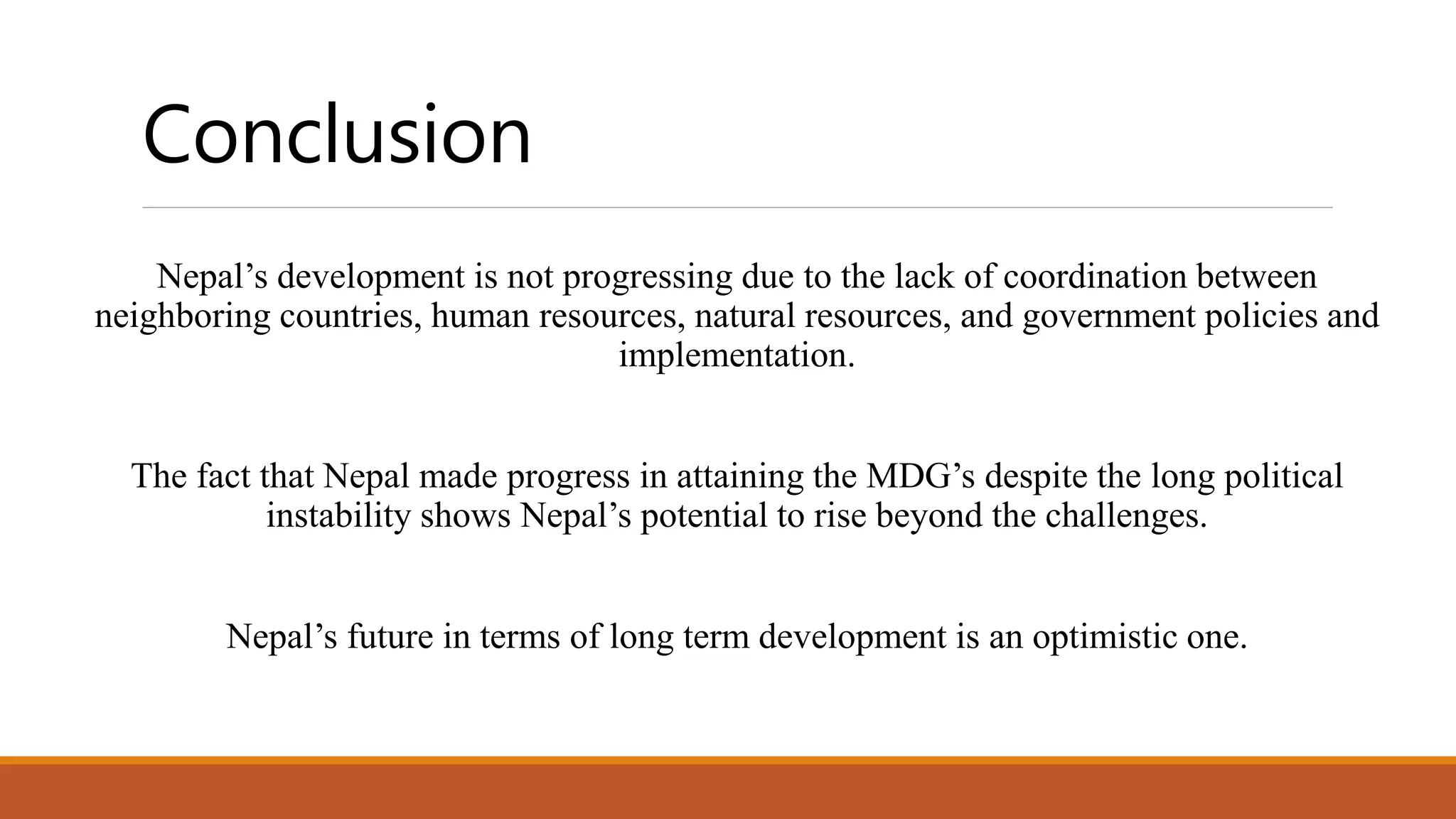 Conclusion

Nepal’s development is not progressing due to the lack of coordination between neighboring countries, human resources, natural resources, and government policies and implementation.

The fact that Nepal made progress in attaining the MDG’s despite the long political instability shows Nepal’s potential to rise beyond the challenges.

Nepal’s future in terms of long term development is an optimistic one.